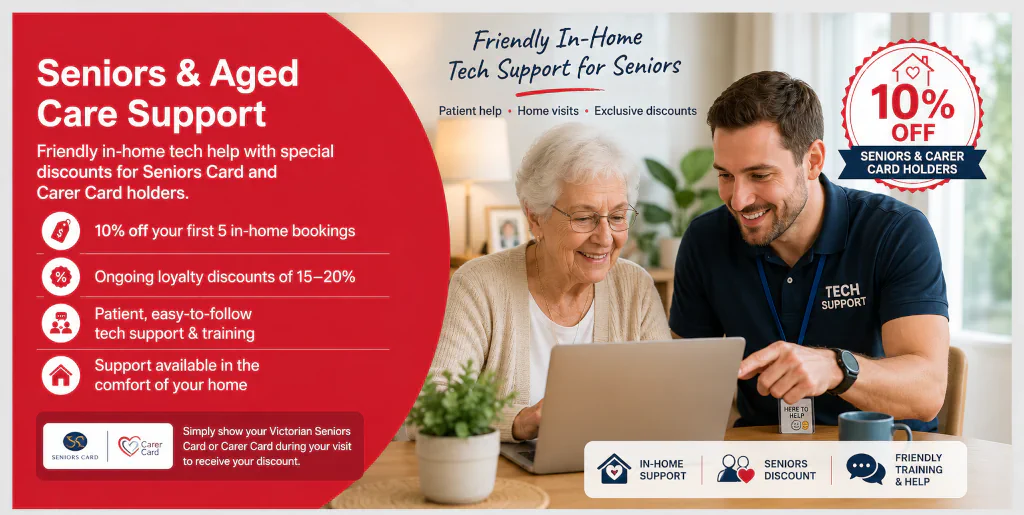 Seniors & Aged Care Support

Friendly in-home tech help with special discounts for Seniors Card and Carer Card holders.

10% off your first 5 in-home bookings

Ongoing loyalty discounts of 15–20%

Patient, easy-to-follow tech support & training

Support available in the comfort of your home

SENIORS CARD

Carer Card

Simply show your Victorian Seniors Card or Carer Card during your visit to receive your discount.

Friendly In-Home Tech Support for Seniors

Patient help • Home visits • Exclusive discounts

10% OFF

SENIORS & CARER CARD HOLDERS

TECH SUPPORT

HERE TO HELP

IN-HOME SUPPORT

SENIORS DISCOUNT

FRIENDLY TRAINING & HELP